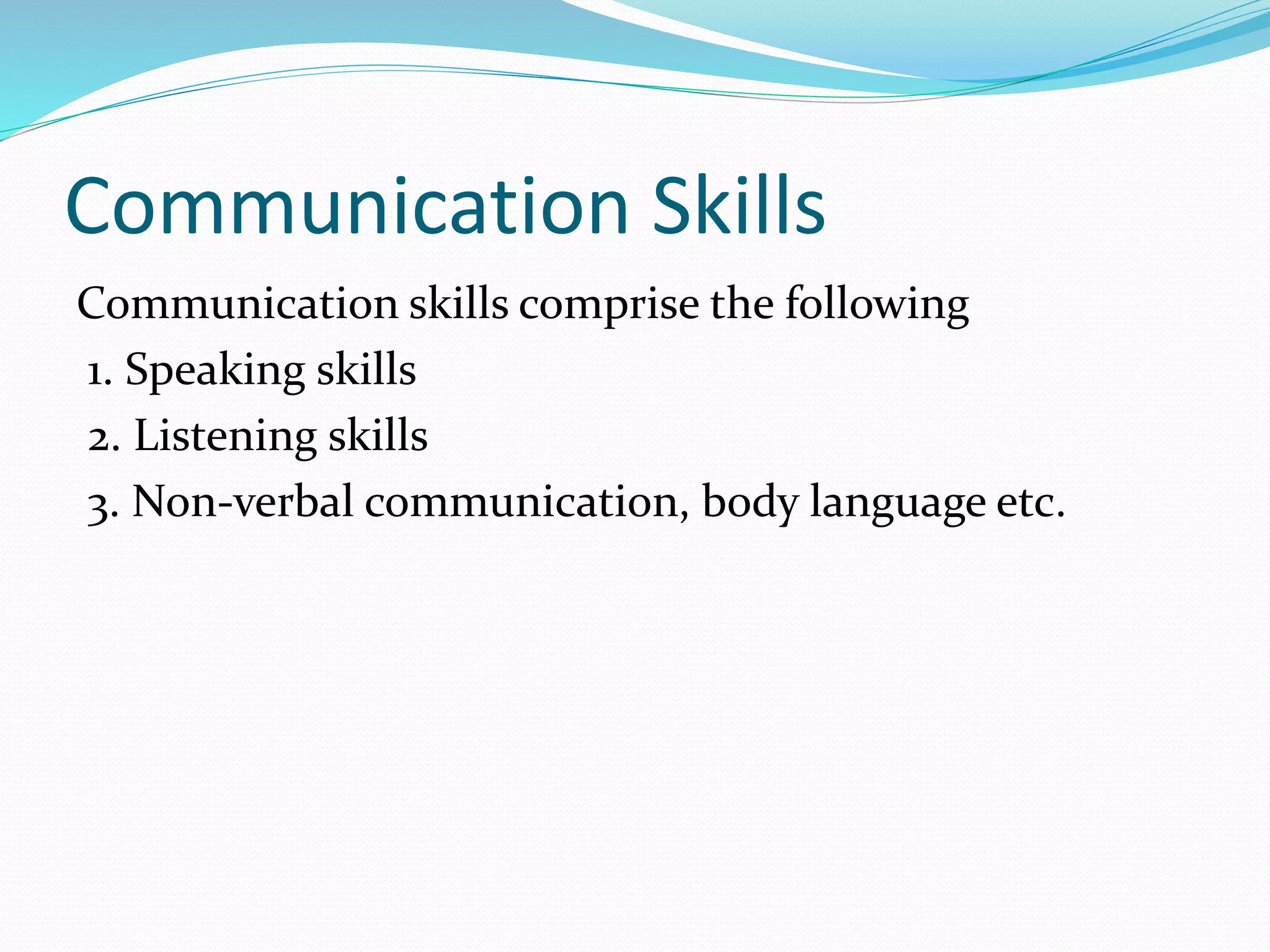 Communication Skills

Communication skills comprise the following

1. Speaking skills
2. Listening skills
3. Non-verbal communication, body language etc.